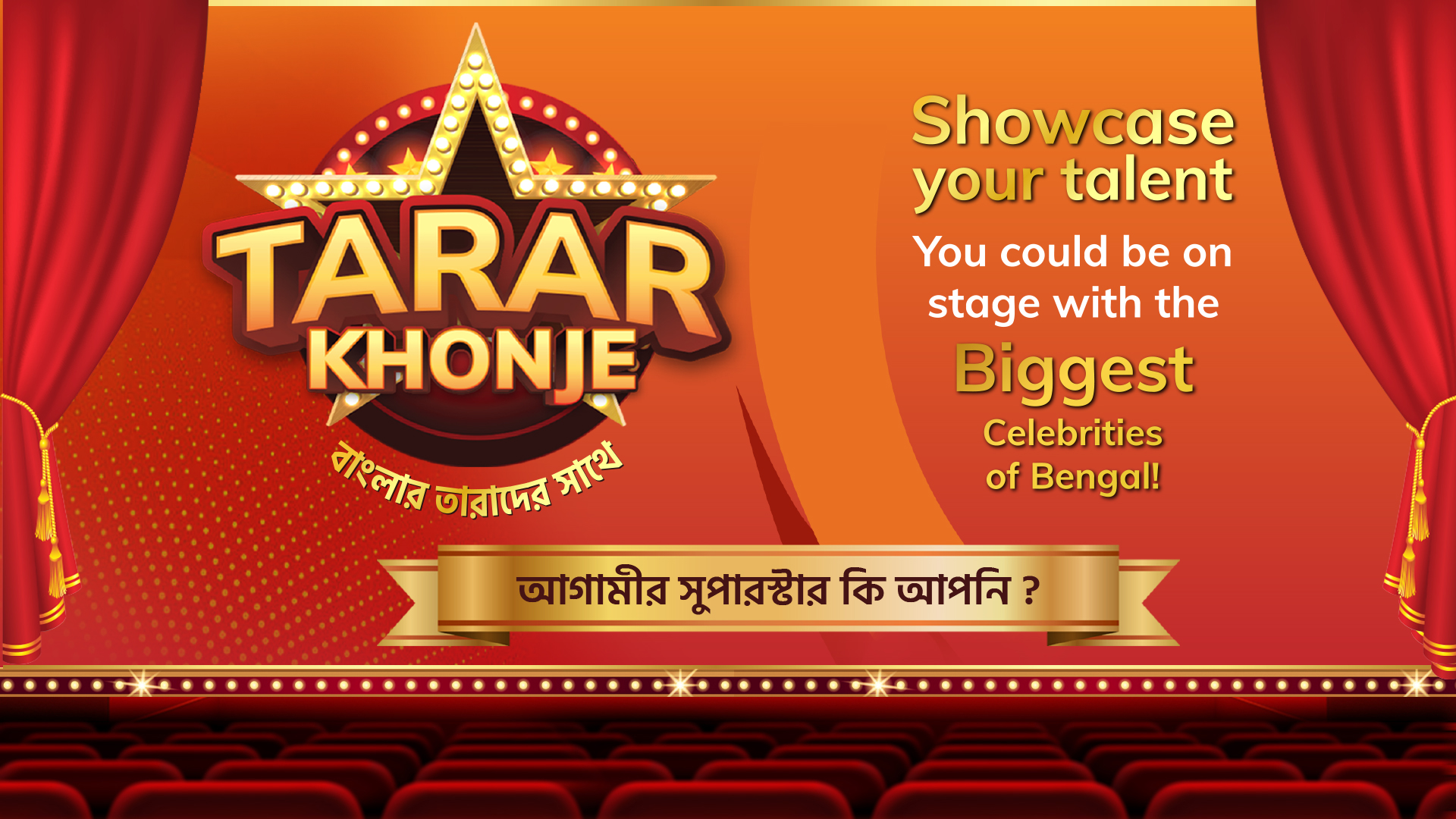 TARAR KHONJE

বাংলার তারাদের সাথে

Showcase your talent

You could be on stage with the

Biggest

Celebrities of Bengal!

আগামীর সুপারস্টার কি আপনি ?